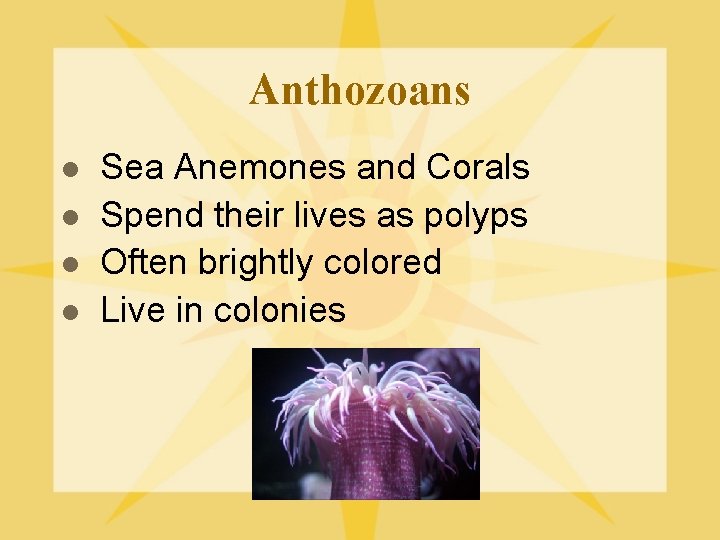 Anthozoans

- Sea Anemones and Corals
- Spend their lives as polyps
- Often brightly colored
- Live in colonies